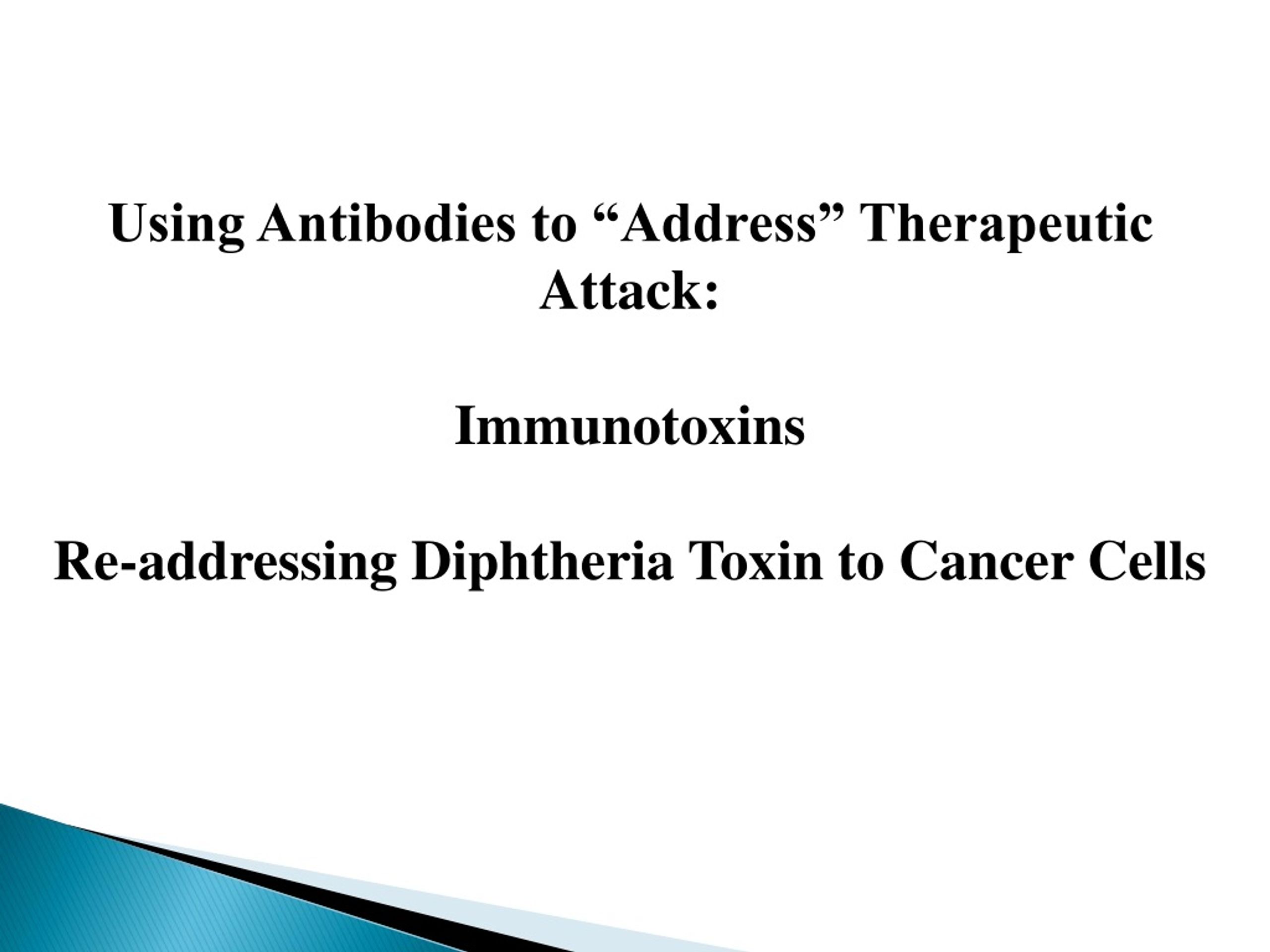 Using Antibodies to “Address” Therapeutic Attack:

Immunotoxins

Re-addressing Diphtheria Toxin to Cancer Cells